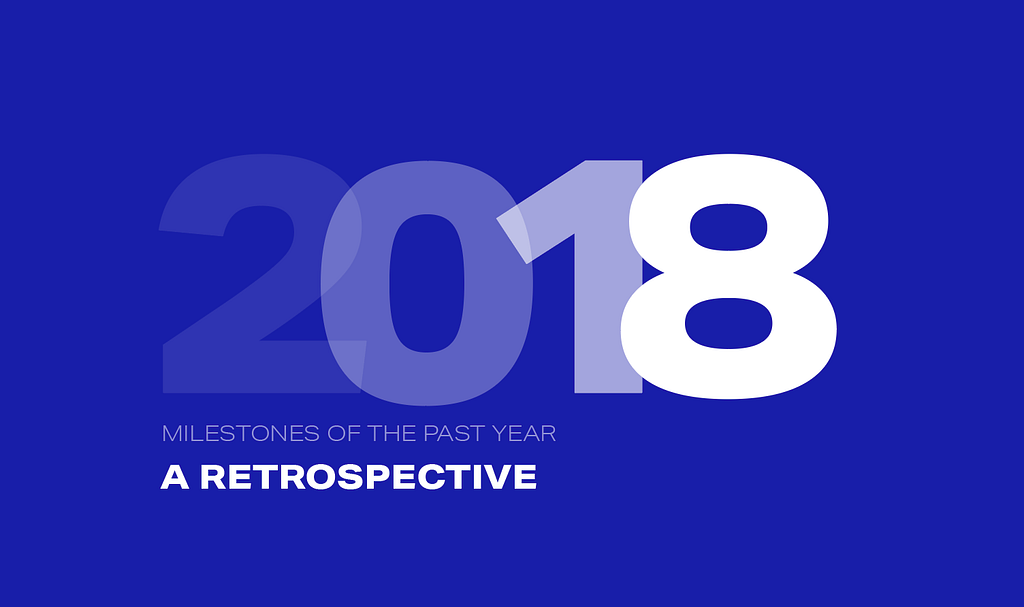 2018

MILESTONES OF THE PAST YEAR

A RETROSPECTIVE